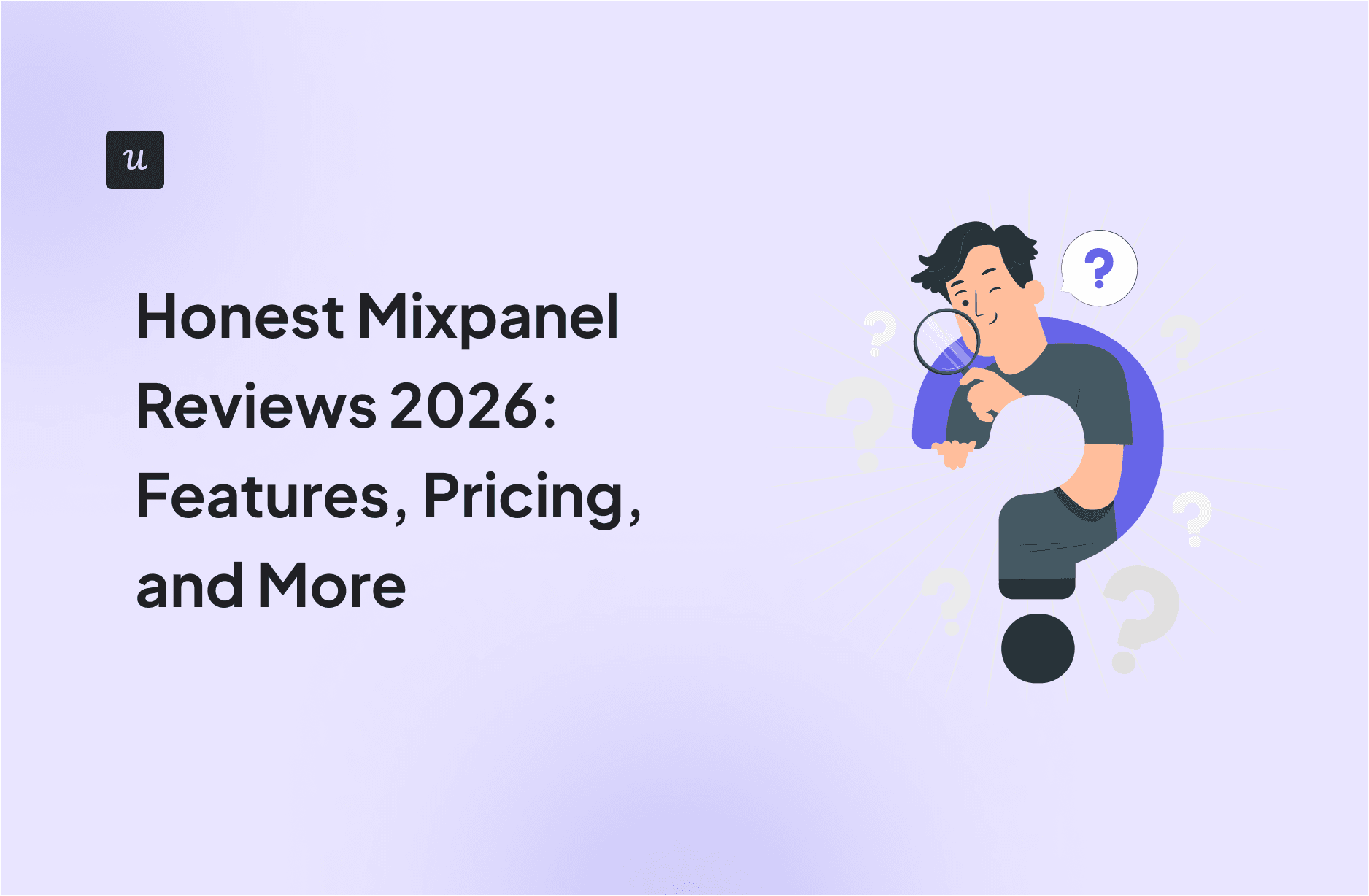 u

Honest Mixpanel Reviews 2026: Features, Pricing, and More

?